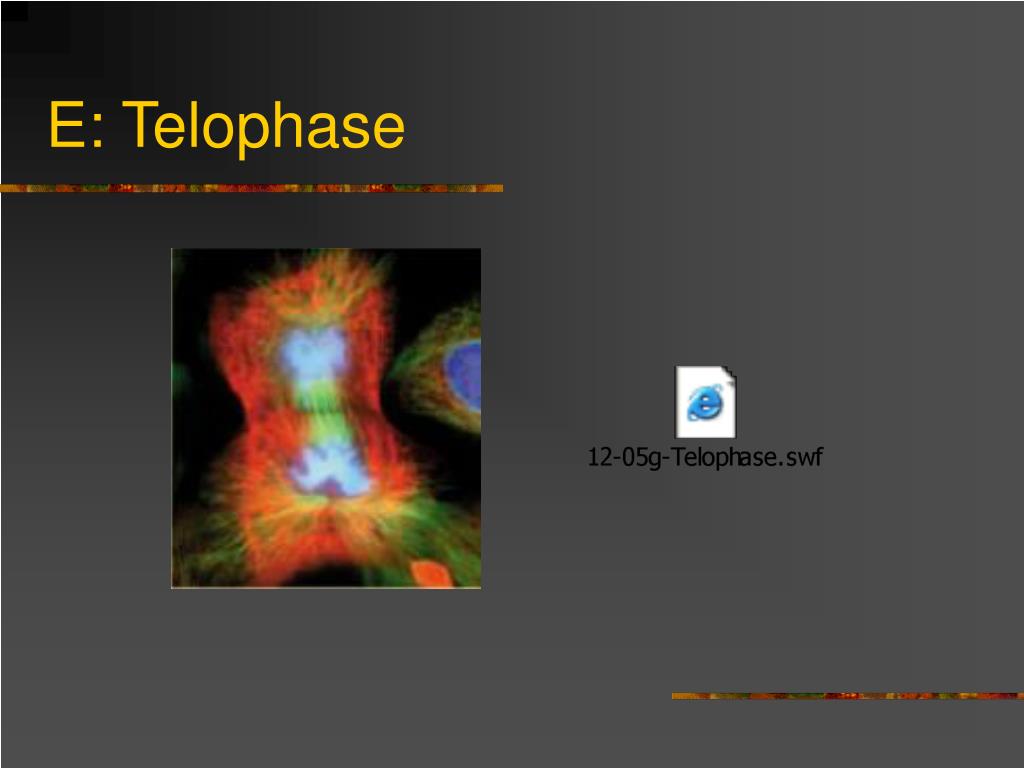 E: Telophase

12-05g-Telophase.swf